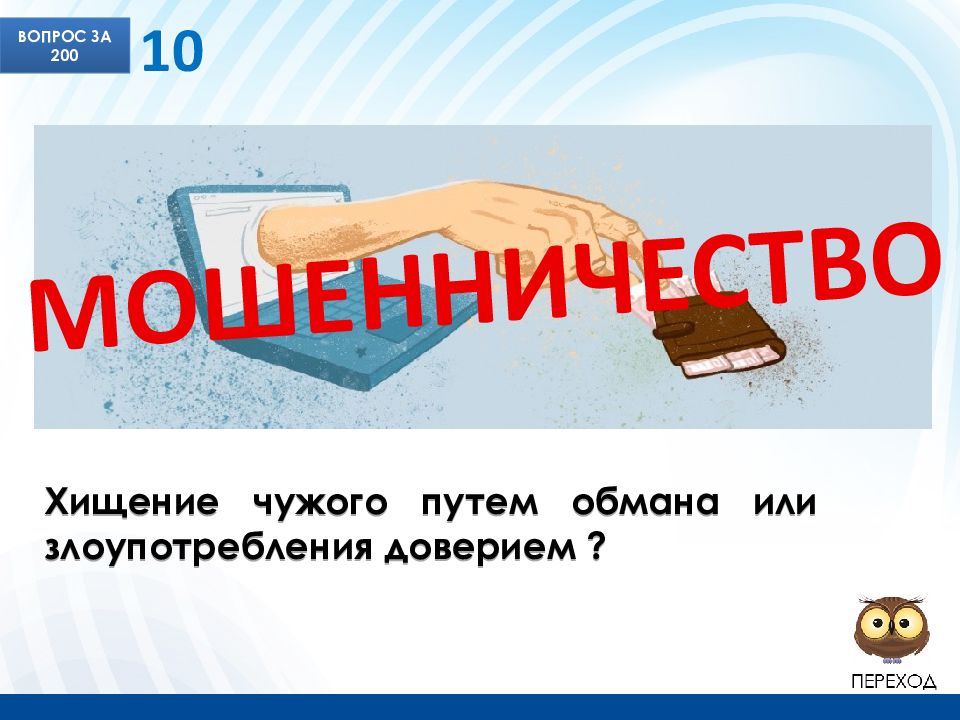 ВОПРОС ЗА 200

10

МОШЕННИЧЕСТВО

Хищение чужого путем обмана или злоупотребления доверием ?

ПЕРЕХОД